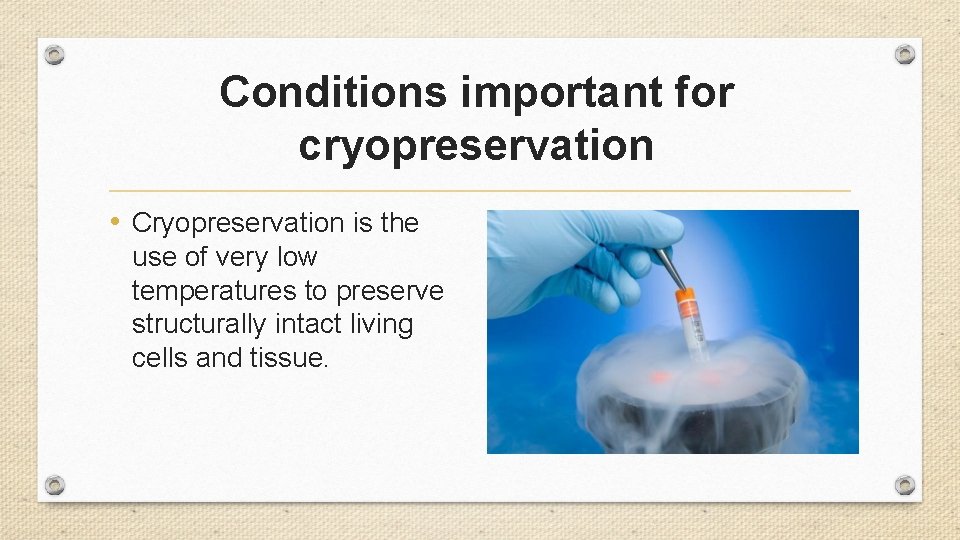 Conditions important for cryopreservation

• Cryopreservation is the use of very low temperatures to preserve structurally intact living cells and tissue.